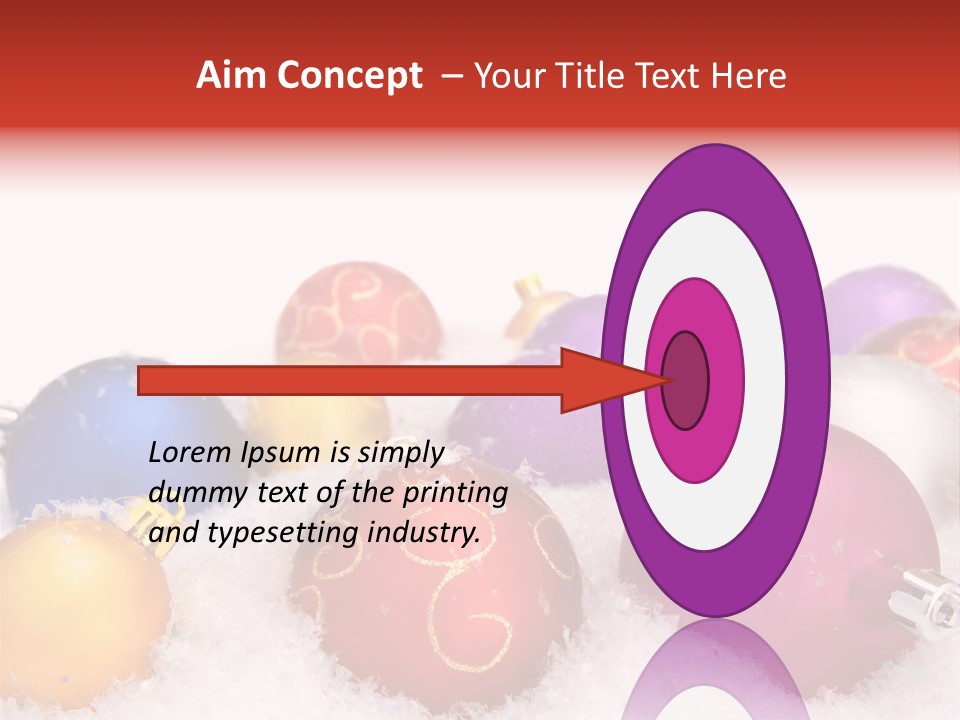 Aim Concept – Your Title Text Here

Lorem Ipsum is simply dummy text of the printing and typesetting industry.